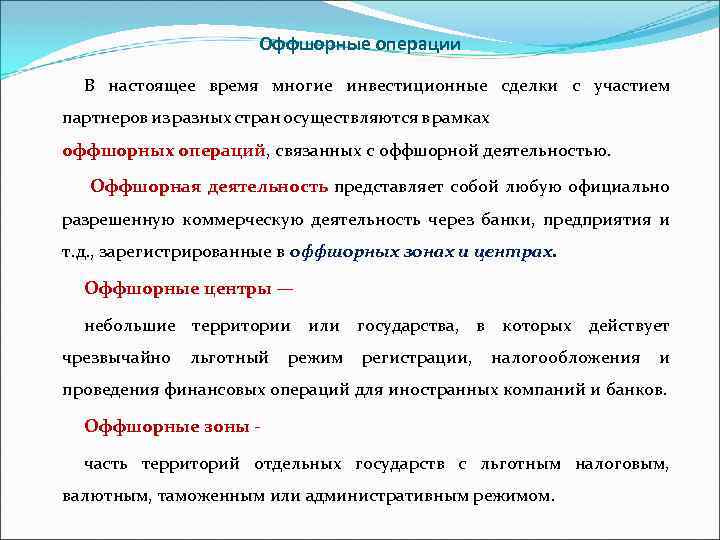 Оффшорные операции

В настоящее время многие инвестиционные сделки с участием партнеров из разных стран осуществляются в рамках оффшорных операций, связанных с оффшорной деятельностью.

Оффшорная деятельность представляет собой любую официально разрешенную коммерческую деятельность через банки, предприятия и т.д., зарегистрированные в оффшорных зонах и центрах.

Оффшорные центры —

небольшие территории или государства, в которых действует чрезвычайно льготный режим регистрации, налогообложения и проведения финансовых операций для иностранных компаний и банков.

Оффшорные зоны -

часть территорий отдельных государств с льготным налоговым, валютным, таможенным или административным режимом.